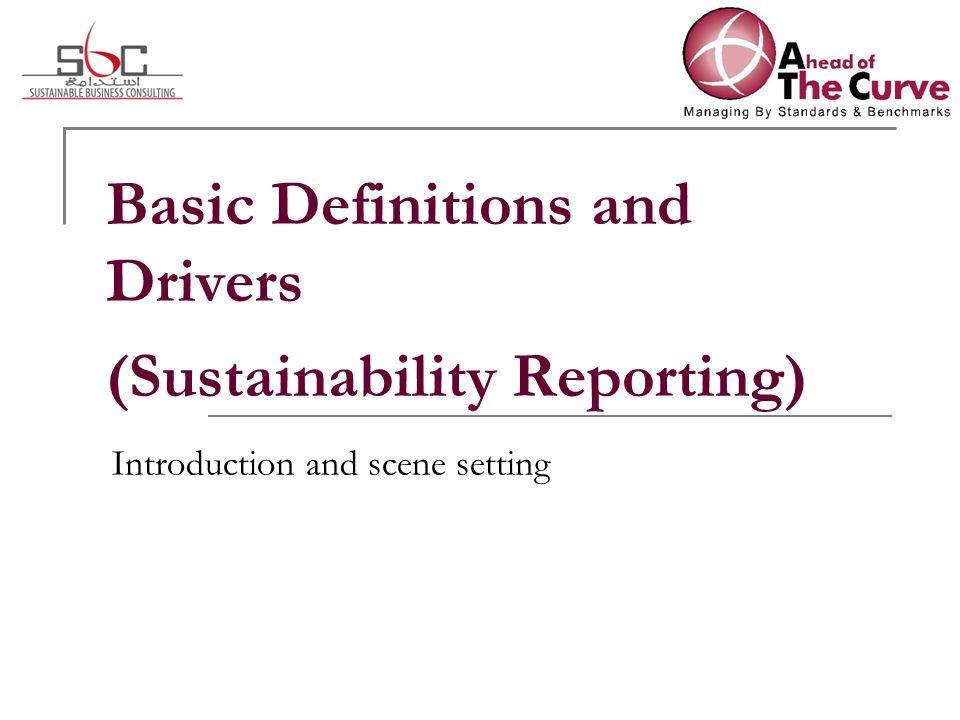 sbc
استدامة
SUSTAINABLE BUSINESS CONSULTING

Ahead of
The Curve
Managing By Standards & Benchmarks

Basic Definitions and Drivers

(Sustainability Reporting)

Introduction and scene setting